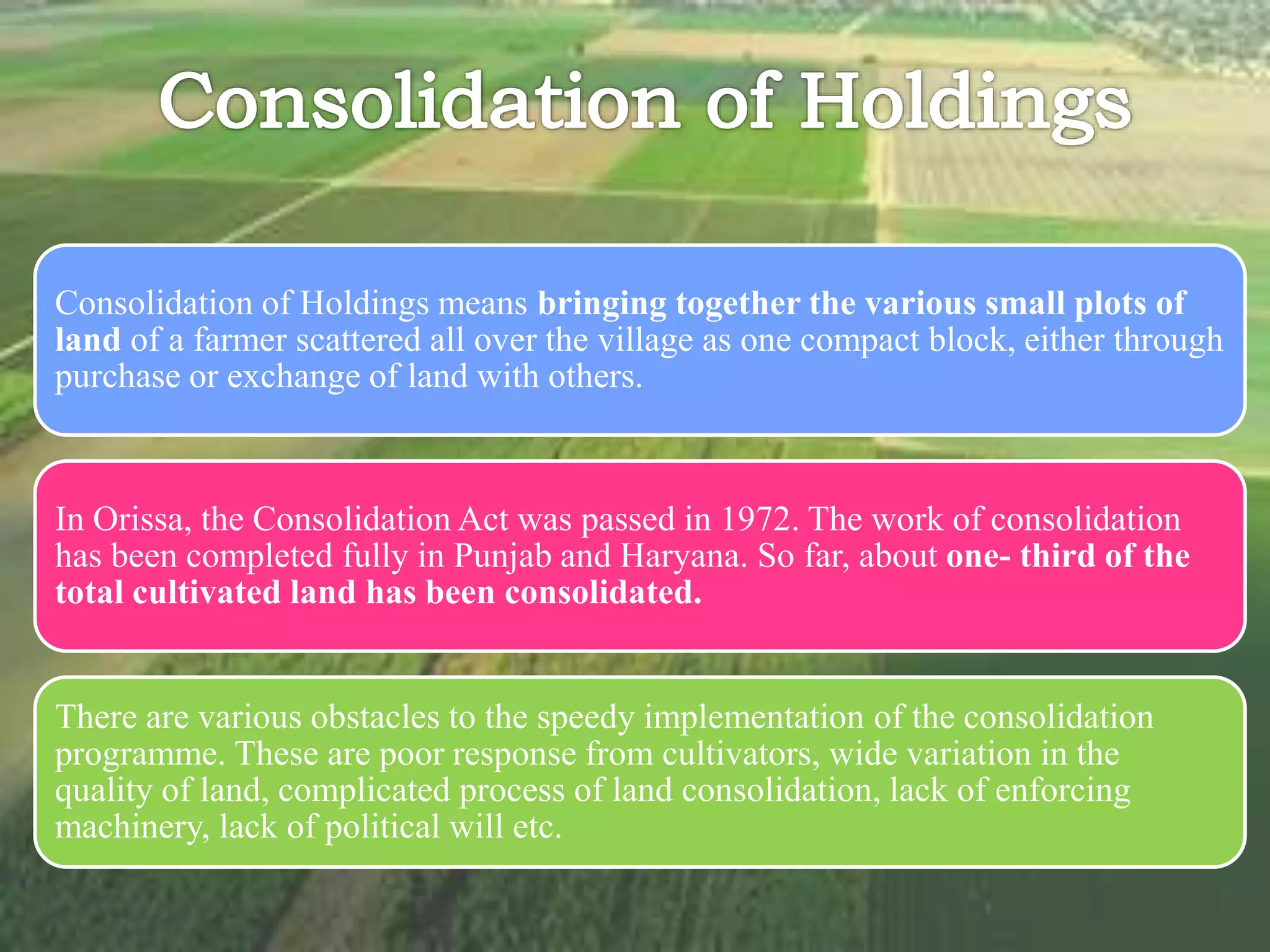 Consolidation of Holdings

Consolidation of Holdings means bringing together the various small plots of land of a farmer scattered all over the village as one compact block, either through purchase or exchange of land with others.

In Orissa, the Consolidation Act was passed in 1972. The work of consolidation has been completed fully in Punjab and Haryana. So far, about one- third of the total cultivated land has been consolidated.

There are various obstacles to the speedy implementation of the consolidation programme. These are poor response from cultivators, wide variation in the quality of land, complicated process of land consolidation, lack of enforcing machinery, lack of political will etc.